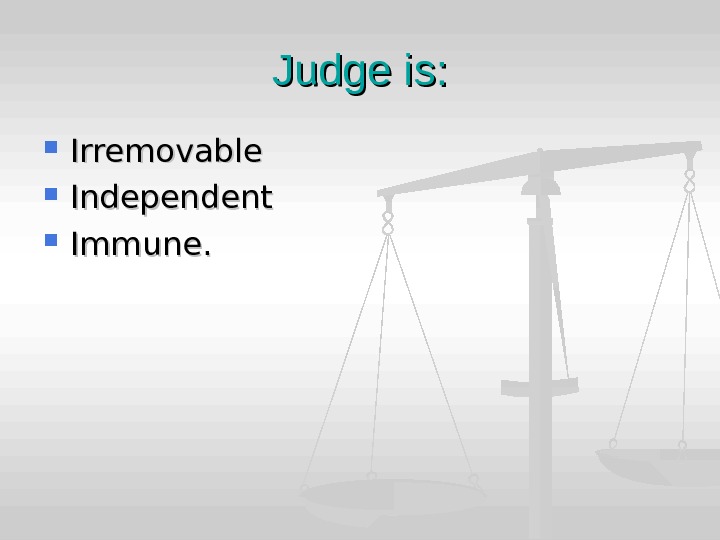 Judge is:

- Irremovable
- Independent
- Immune.